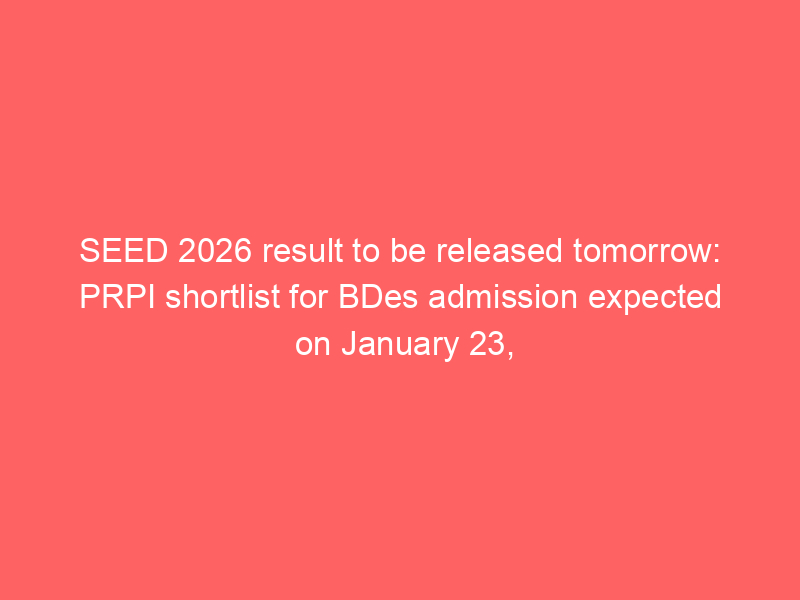 SEED 2026 result to be released tomorrow: PRPI shortlist for BDes admission expected on January 23,